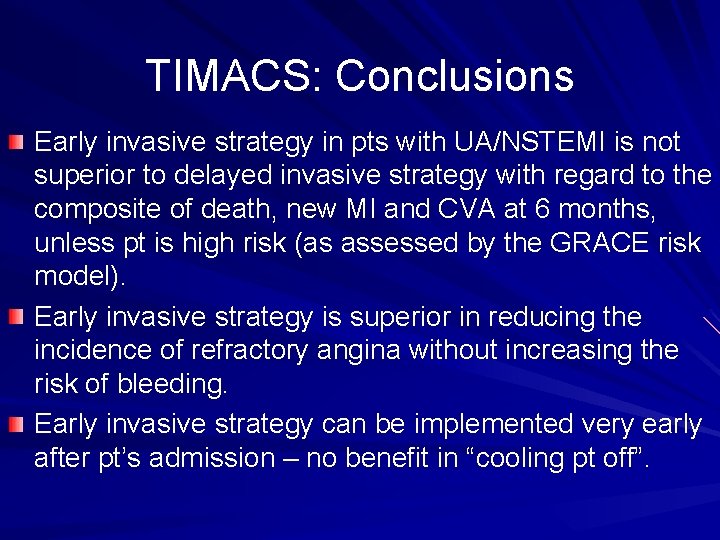 TIMACS: Conclusions

Early invasive strategy in pts with UA/NSTEMI is not superior to delayed invasive strategy with regard to the composite of death, new MI and CVA at 6 months, unless pt is high risk (as assessed by the GRACE risk model).

Early invasive strategy is superior in reducing the incidence of refractory angina without increasing the risk of bleeding.

Early invasive strategy can be implemented very early after pt's admission – no benefit in "cooling pt off".